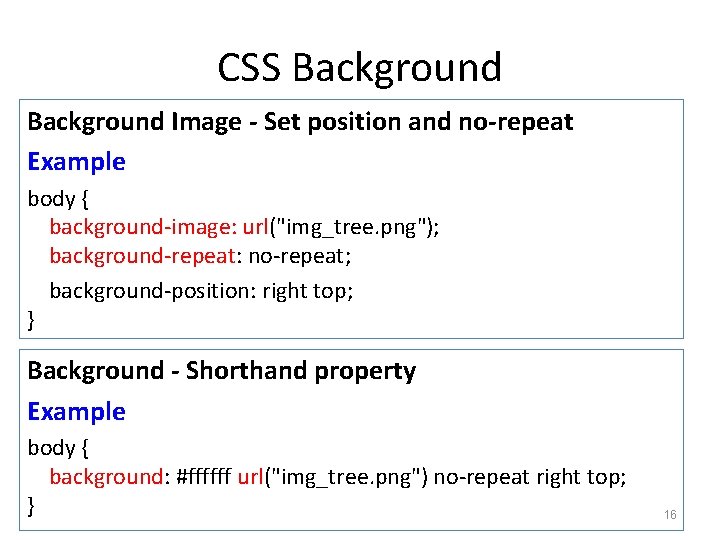 CSS Background

Background Image - Set position and no-repeat

Example

body {
background-image: url("img_tree.png");
background-repeat: no-repeat;
background-position: right top;
}

Background - Shorthand property

Example

body {
background: #ffffff url("img_tree.png") no-repeat right top;
}

16